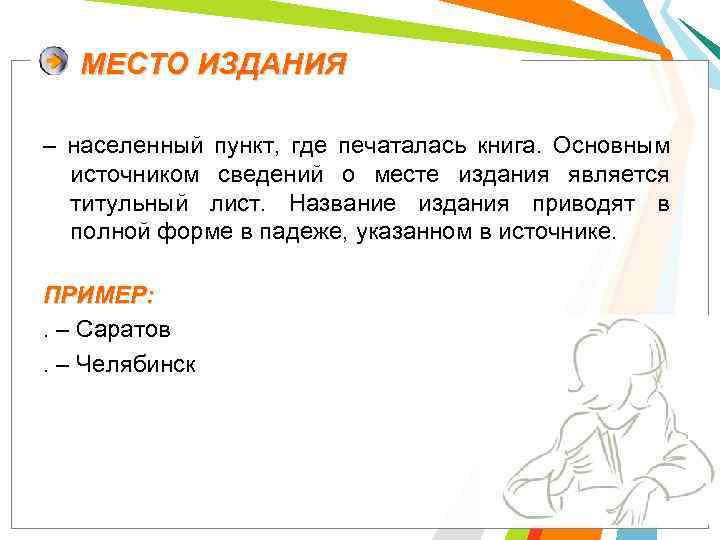 МЕСТО ИЗДАНИЯ

– населенный пункт, где печаталась книга. Основным источником сведений о месте издания является титульный лист. Название издания приводят в полной форме в падеже, указанном в источнике.

ПРИМЕР:

. – Саратов

. – Челябинск